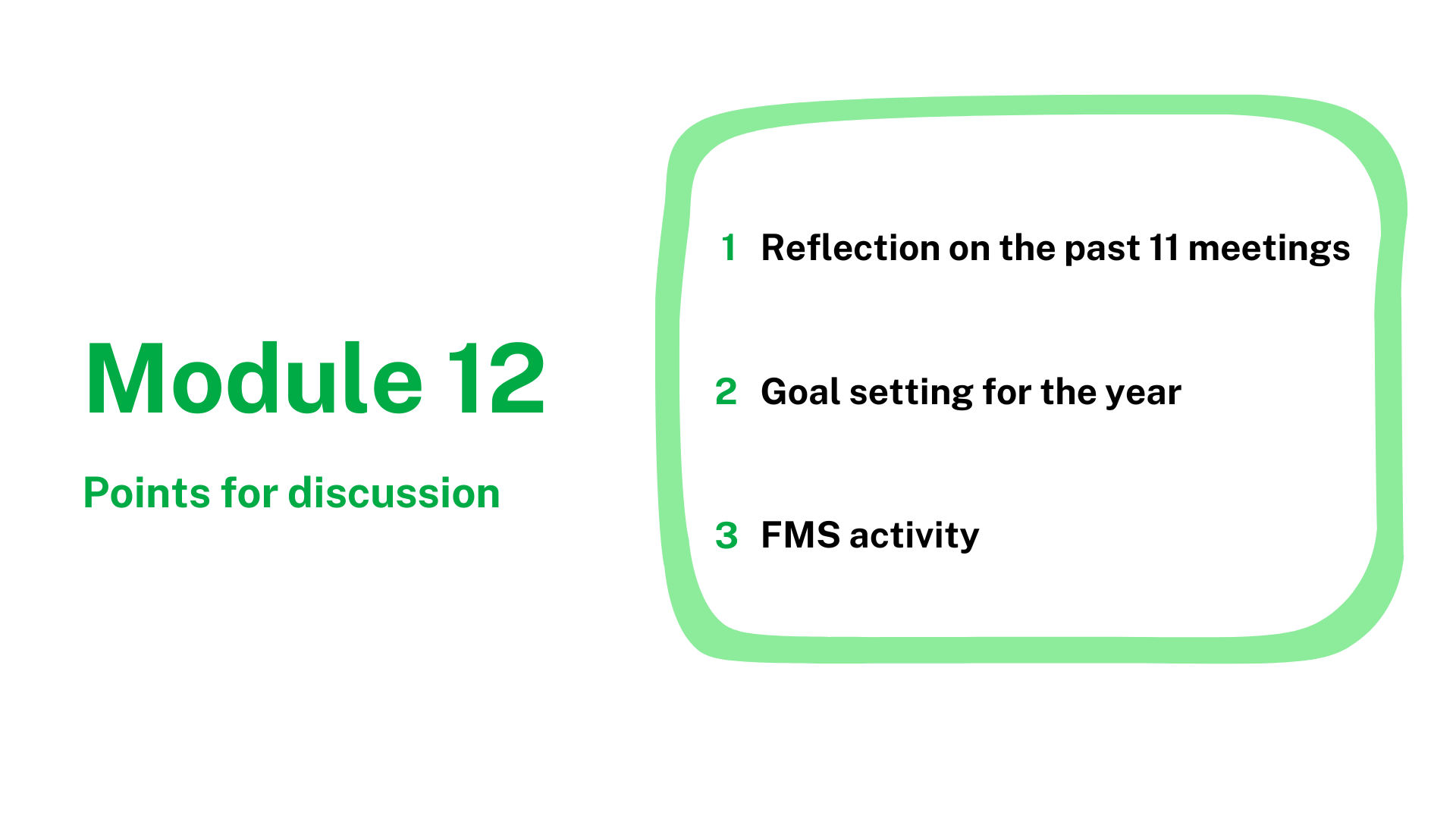 Module 12

Points for discussion

1 Reflection on the past 11 meetings

2 Goal setting for the year

3 FMS activity